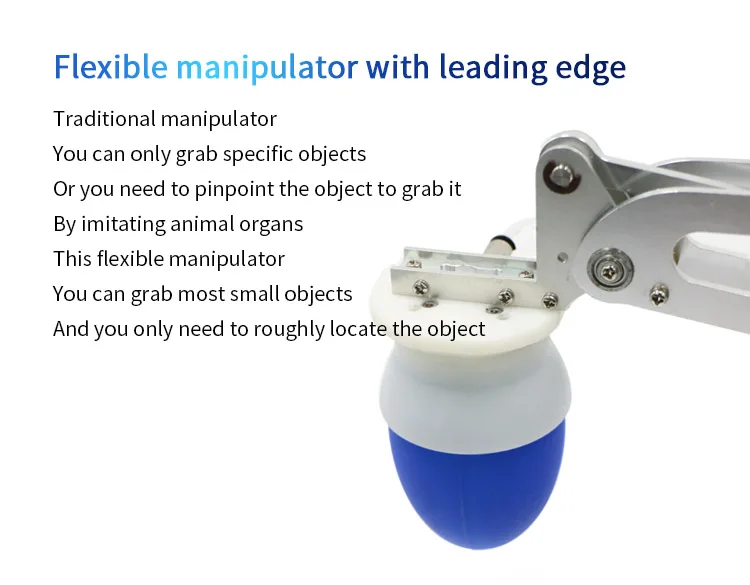 Flexible manipulator with leading edge

Traditional manipulator
You can only grab specific objects
Or you need to pinpoint the object to grab it
By imitating animal organs
This flexible manipulator
You can grab most small objects
And you only need to roughly locate the object